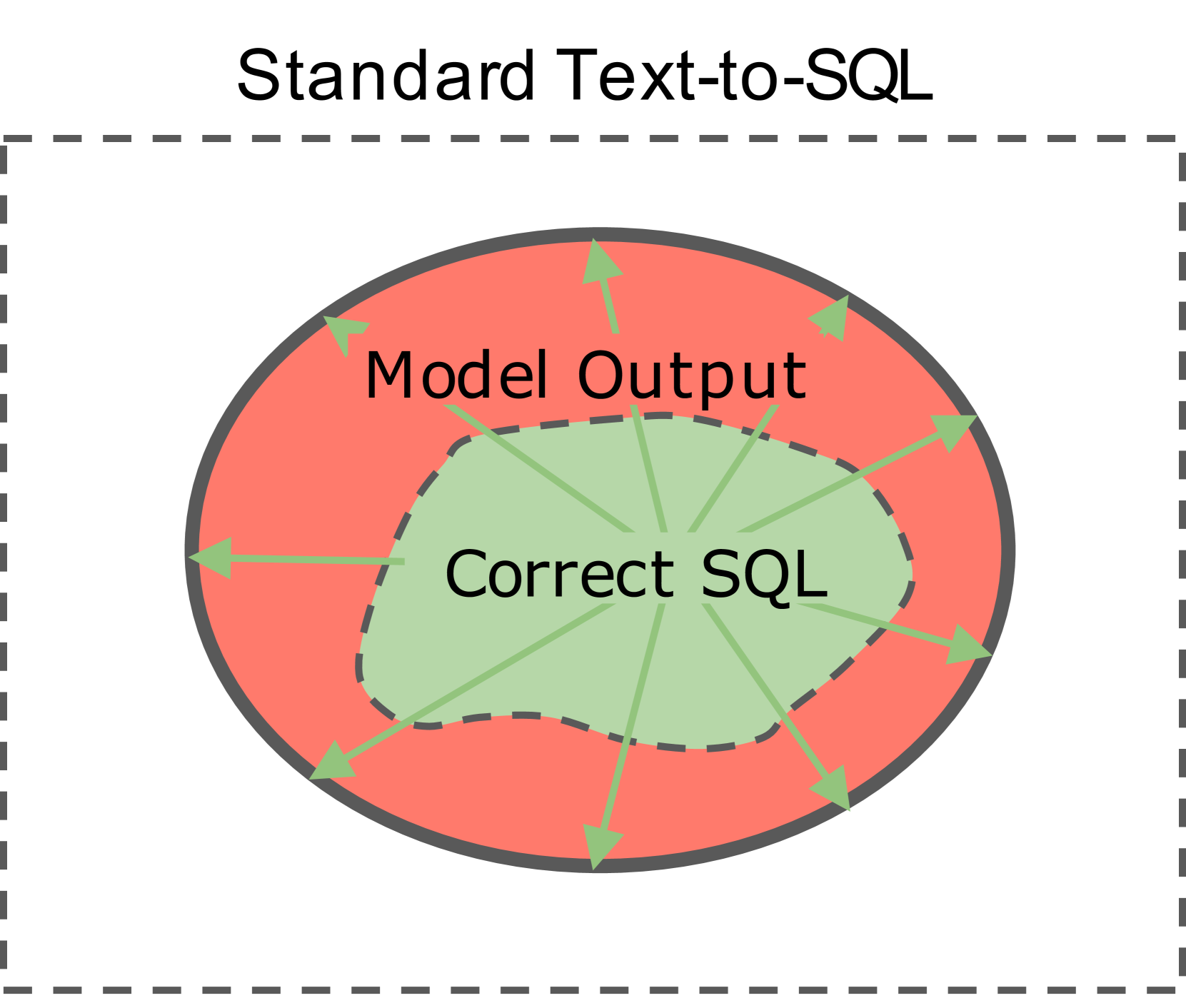 Standard Text-to-SQL

Model Output

Correct SQL